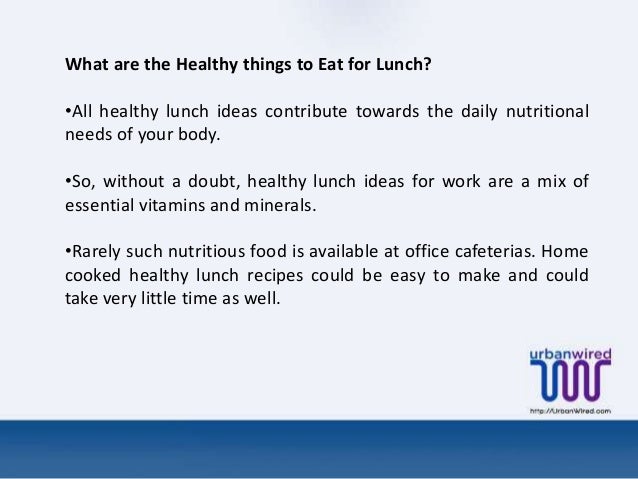 What are the Healthy things to Eat for Lunch?

•All healthy lunch ideas contribute towards the daily nutritional needs of your body.

•So, without a doubt, healthy lunch ideas for work are a mix of essential vitamins and minerals.

•Rarely such nutritious food is available at office cafeterias. Home cooked healthy lunch recipes could be easy to make and could take very little time as well.

urbanwired

http://UrbanWired.com